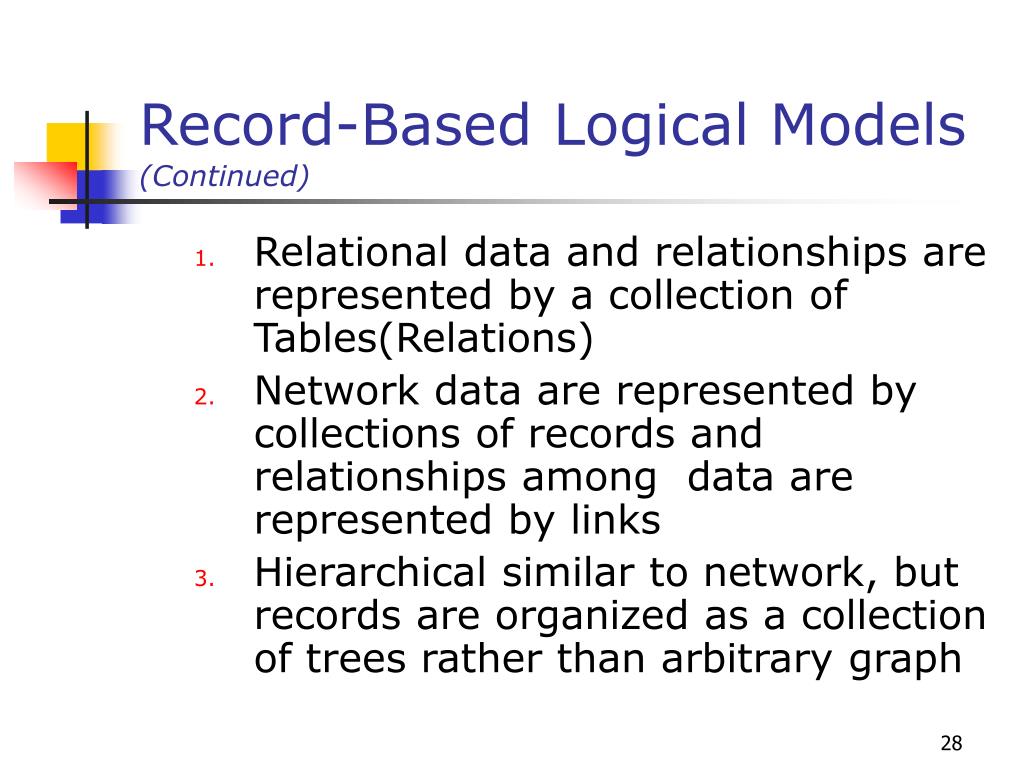 Record-Based Logical Models
(Continued)

1. Relational data and relationships are represented by a collection of Tables(Relations)
2. Network data are represented by collections of records and relationships among data are represented by links
3. Hierarchical similar to network, but records are organized as a collection of trees rather than arbitrary graph

28